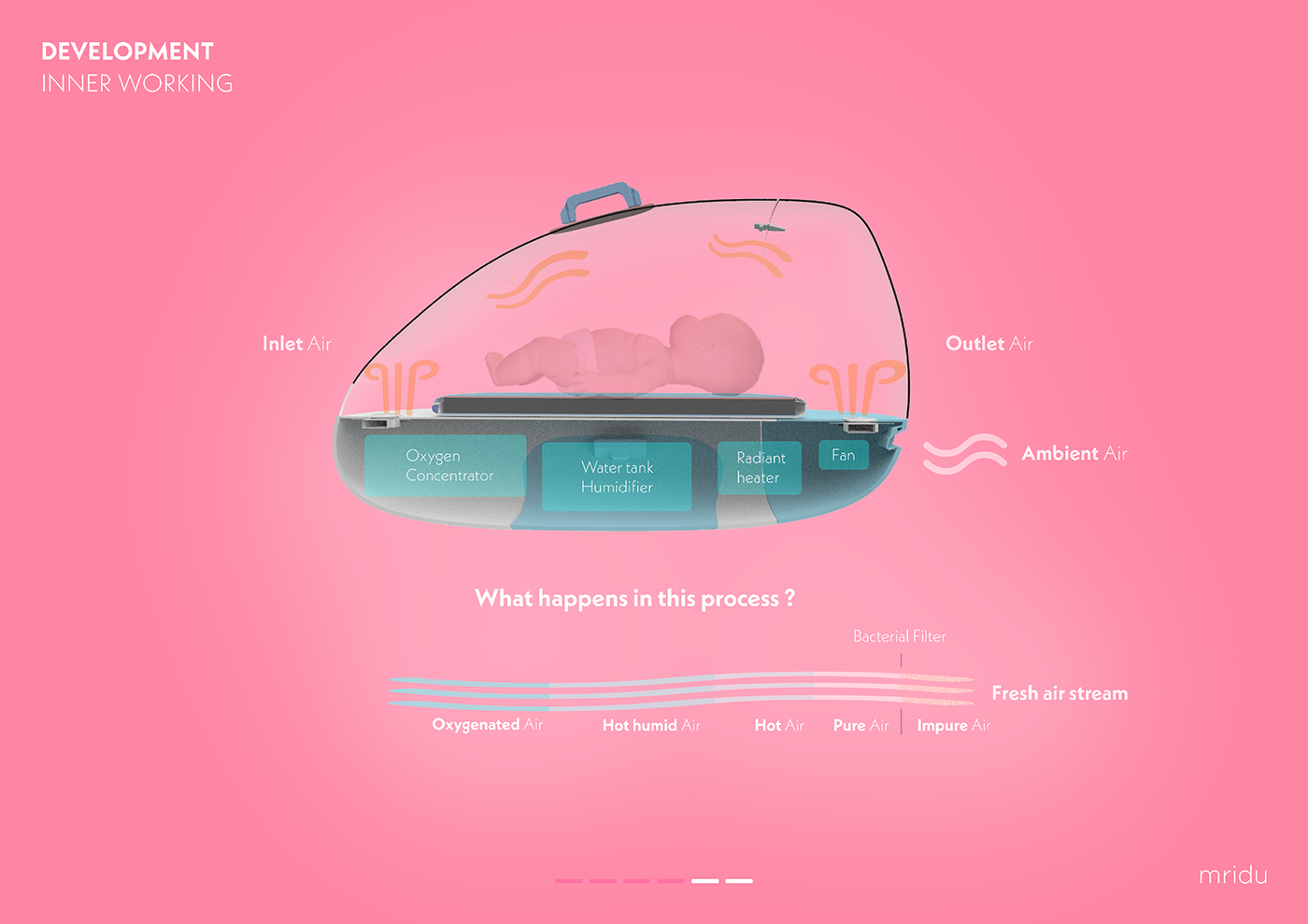 DEVELOPMENT
INNER WORKING

Inlet Air

Outlet Air

Ambient Air

Oxygen Concentrator

Water tank Humidifier

Radiant heater

Fan

What happens in this process ?

Bacterial Filter

Fresh air stream

Oxygenated Air

Hot humid Air

Hot Air

Pure Air

Impure Air

mridu